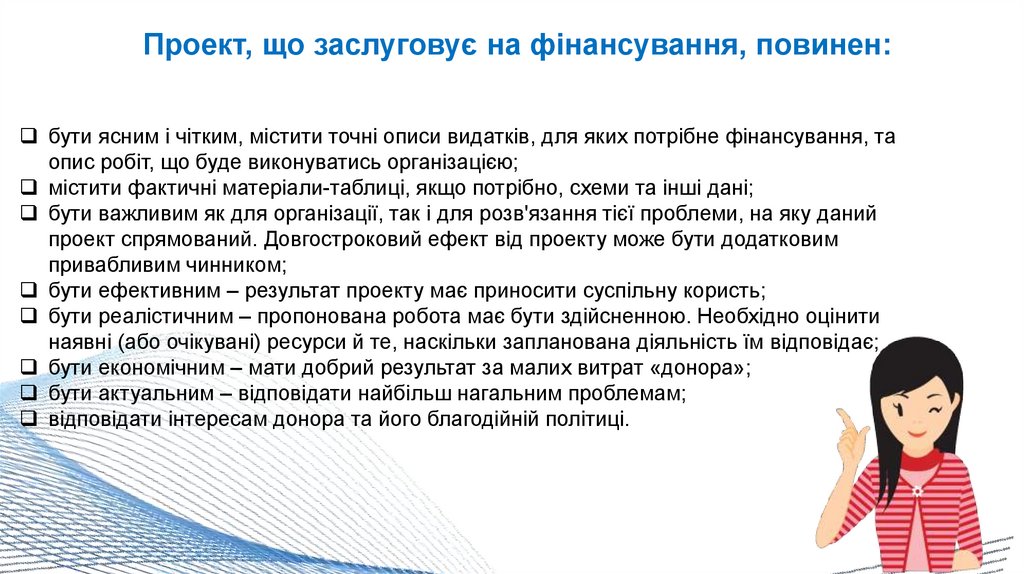 Проект, що заслуговує на фінансування, повинен:

❑ бути ясним і чітким, містити точні описи видатків, для яких потрібне фінансування, та опис робіт, що буде виконуватись організацією;
❑ містити фактичні матеріали-таблиці, якщо потрібно, схеми та інші дані;
❑ бути важливим як для організації, так і для розв'язання тієї проблеми, на яку даний проект спрямований. Довгостроковий ефект від проекту може бути додатковим привабливим чинником;
❑ бути ефективним – результат проекту має приносити суспільну користь;
❑ бути реалістичним – пропонована робота має бути здійсненною. Необхідно оцінити наявні (або очікувані) ресурси й те, наскільки запланована діяльність їм відповідає;
❑ бути економічним – мати добрий результат за малих витрат «донора»;
❑ бути актуальним – відповідати найбільш нагальним проблемам;
❑ відповідати інтересам донора та його благодійній політиці.